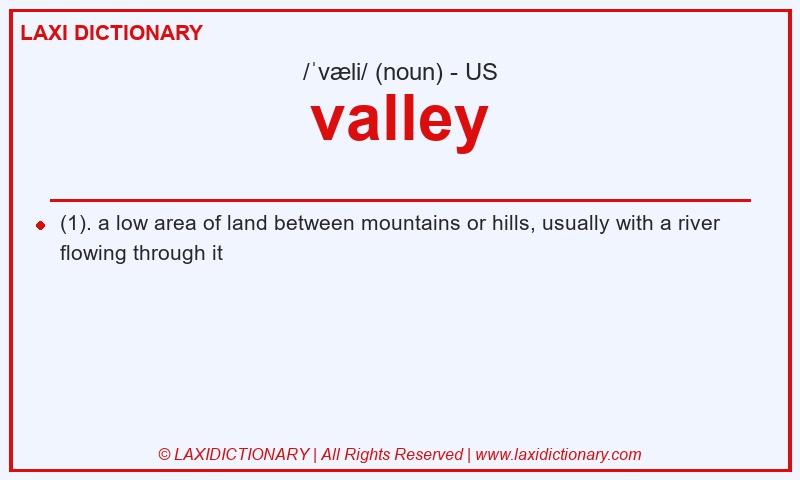 LAXI DICTIONARY

/ˈvæli/ (noun) - US

valley

(1). a low area of land between mountains or hills, usually with a river flowing through it

© LAXIDICTIONARY | All Rights Reserved | www.laxidictionary.com